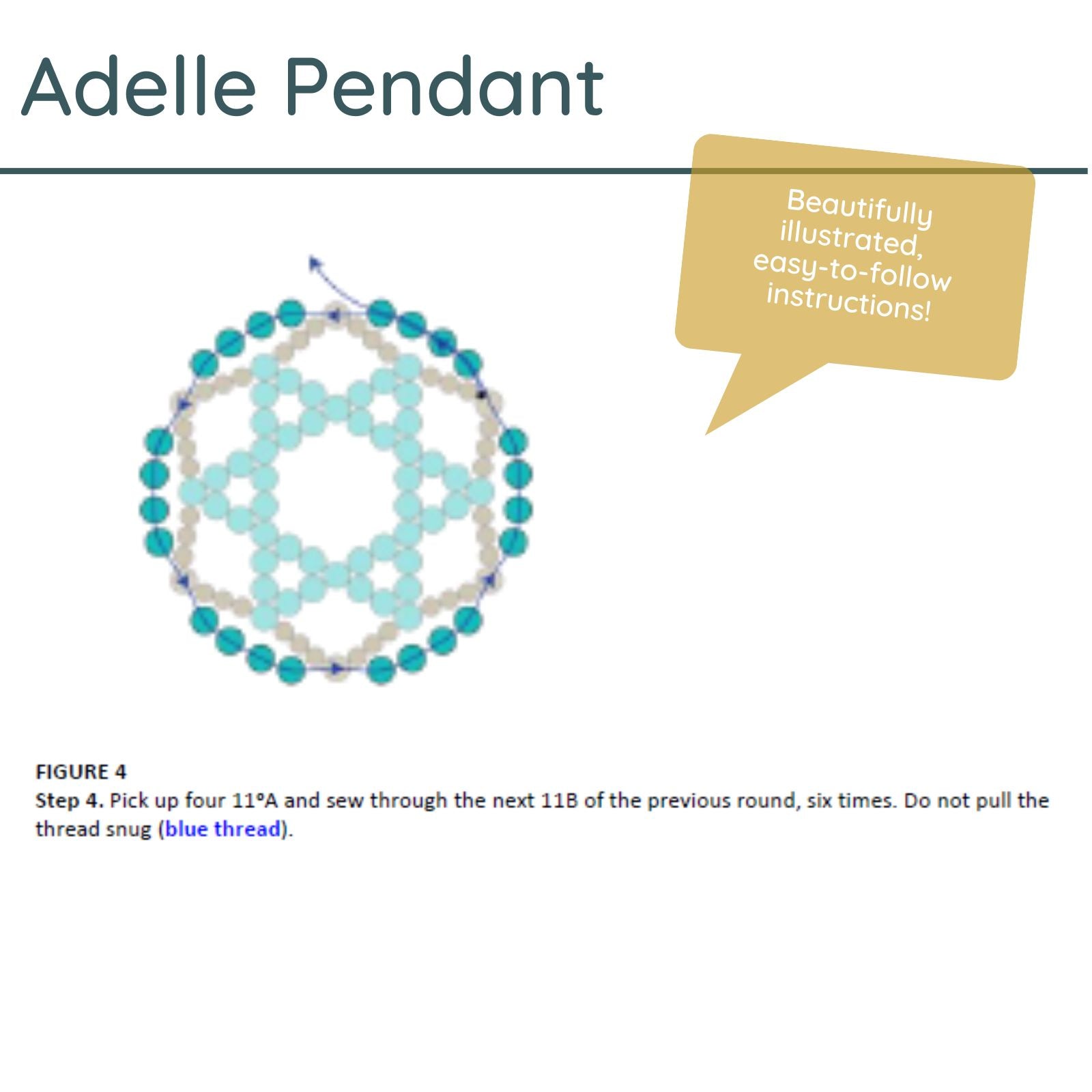 Adelle Pendant

Beautifully illustrated, easy-to-follow instructions!

FIGURE 4
Step 4. Pick up four 11ºA and sew through the next 11B of the previous round, six times. Do not pull the thread snug (blue thread).